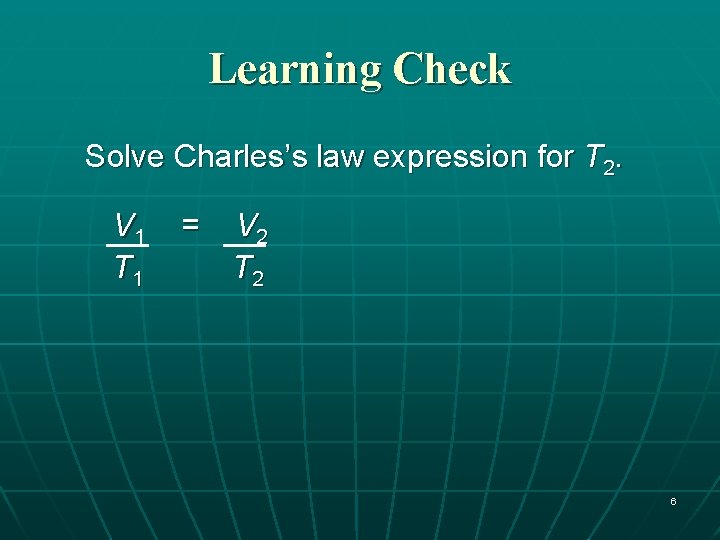 Learning Check

Solve Charles's law expression for $T_2$.

$\frac{V_1}{T_1} = \frac{V_2}{T_2}$

6